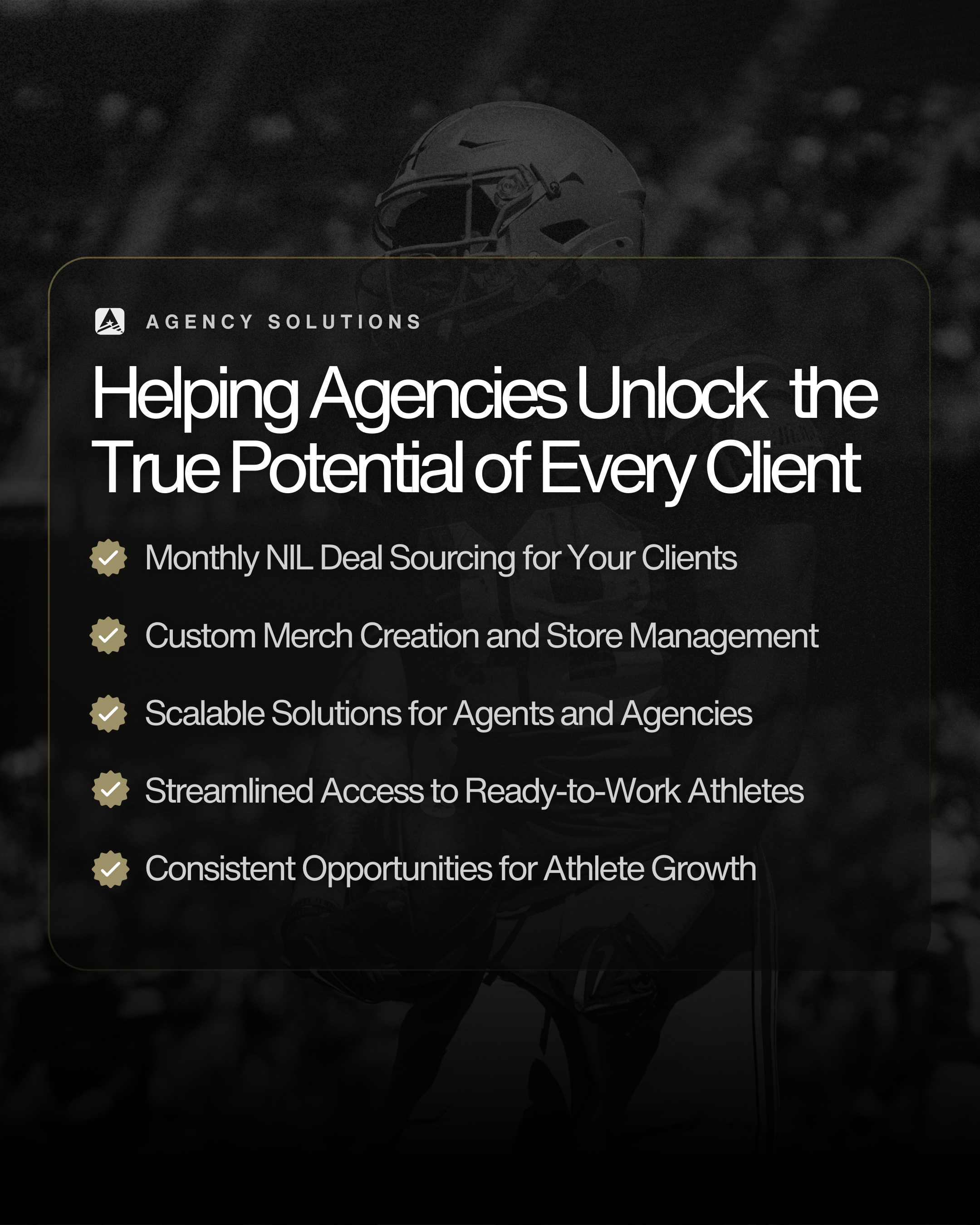 AGENCY SOLUTIONS

Helping Agencies Unlock the True Potential of Every Client

Monthly NIL Deal Sourcing for Your Clients

Custom Merch Creation and Store Management

Scalable Solutions for Agents and Agencies

Streamlined Access to Ready-to-Work Athletes

Consistent Opportunities for Athlete Growth